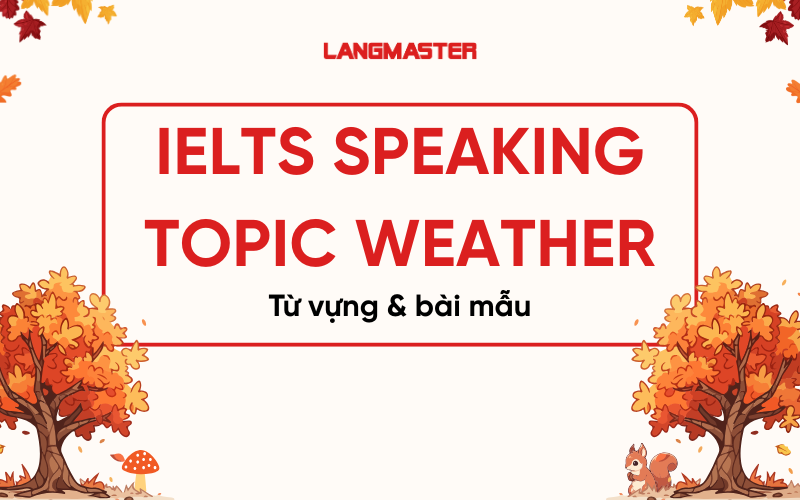 LANGMASTER

IELTS SPEAKING TOPIC WEATHER

Từ vựng & bài mẫu